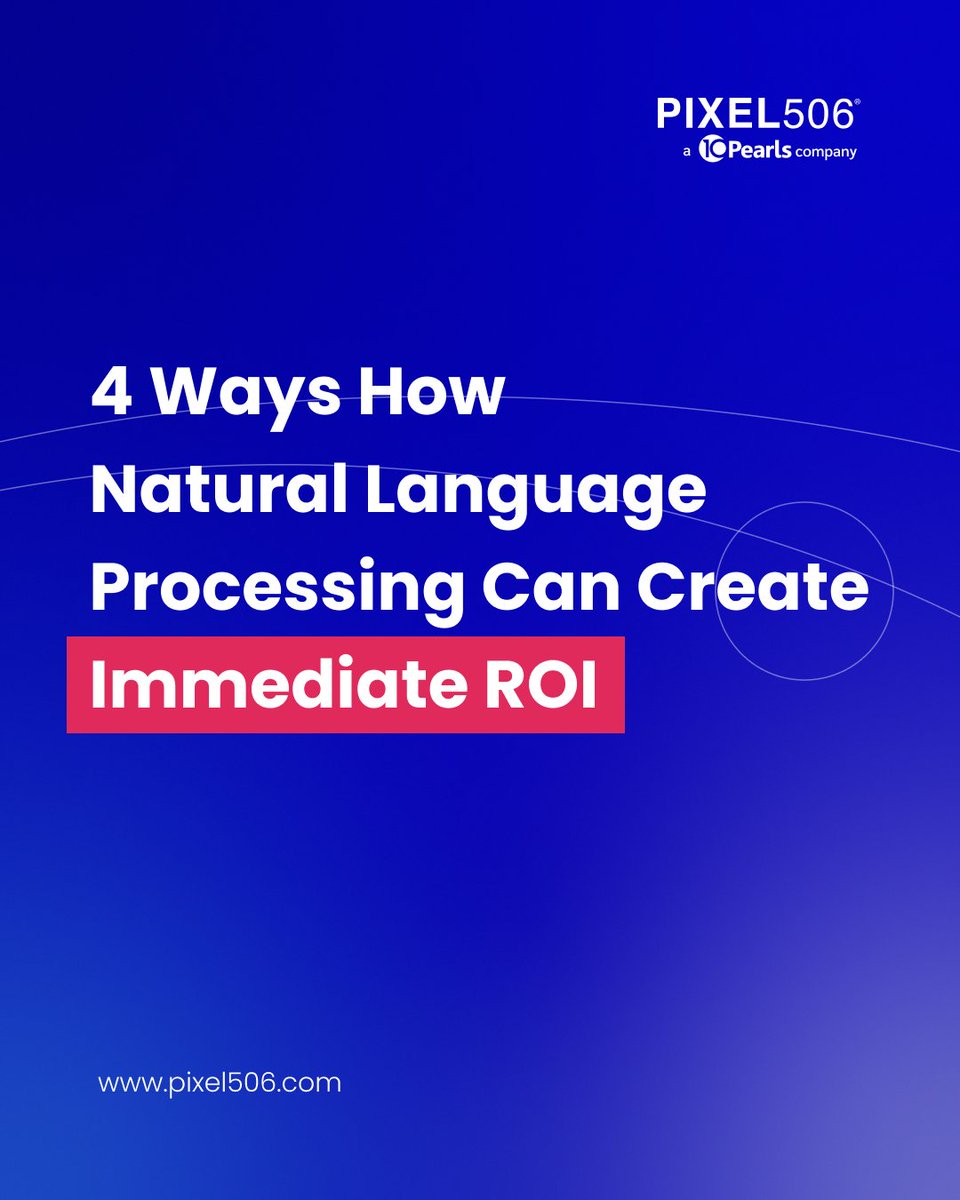 PIXEL506®
a 10Pearls company

4 Ways How Natural Language Processing Can Create Immediate ROI

www.pixel506.com